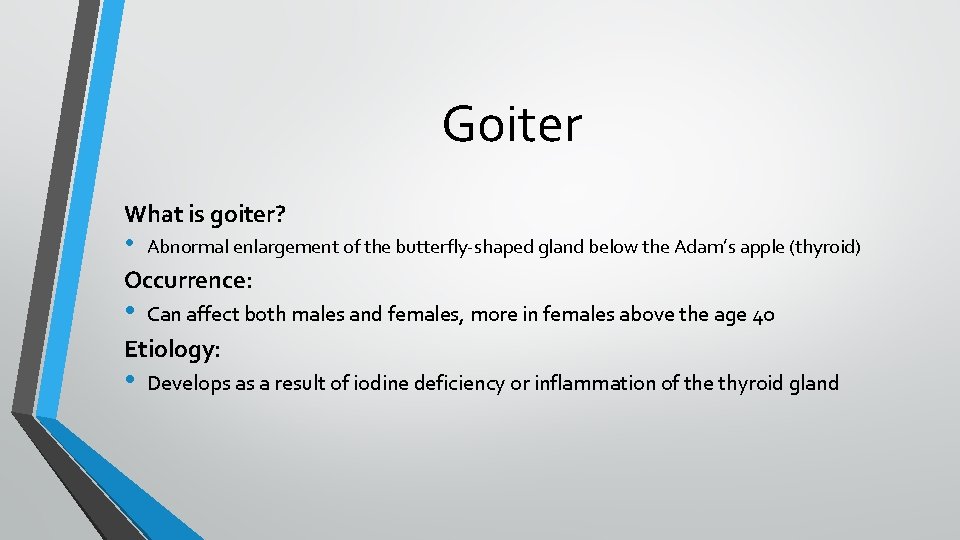 Goiter

What is goiter?

• Abnormal enlargement of the butterfly-shaped gland below the Adam's apple (thyroid)

Occurrence:

• Can affect both males and females, more in females above the age 40

Etiology:

• Develops as a result of iodine deficiency or inflammation of the thyroid gland